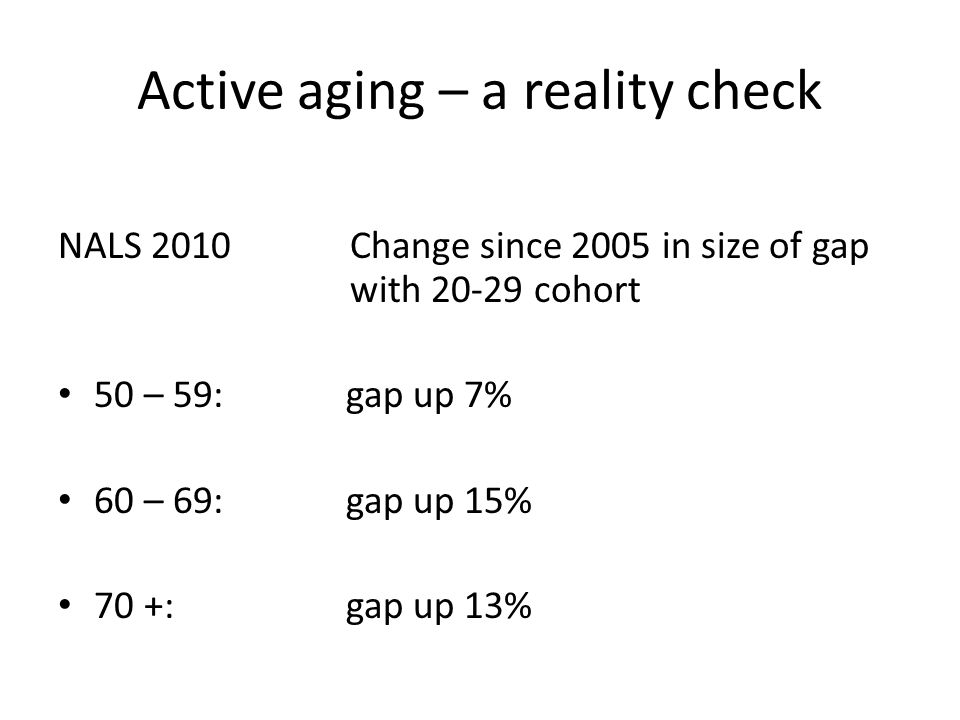 Active aging – a reality check

NALS 2010 Change since 2005 in size of gap with 20-29 cohort

• 50 – 59: gap up 7%

• 60 – 69: gap up 15%

• 70 +: gap up 13%